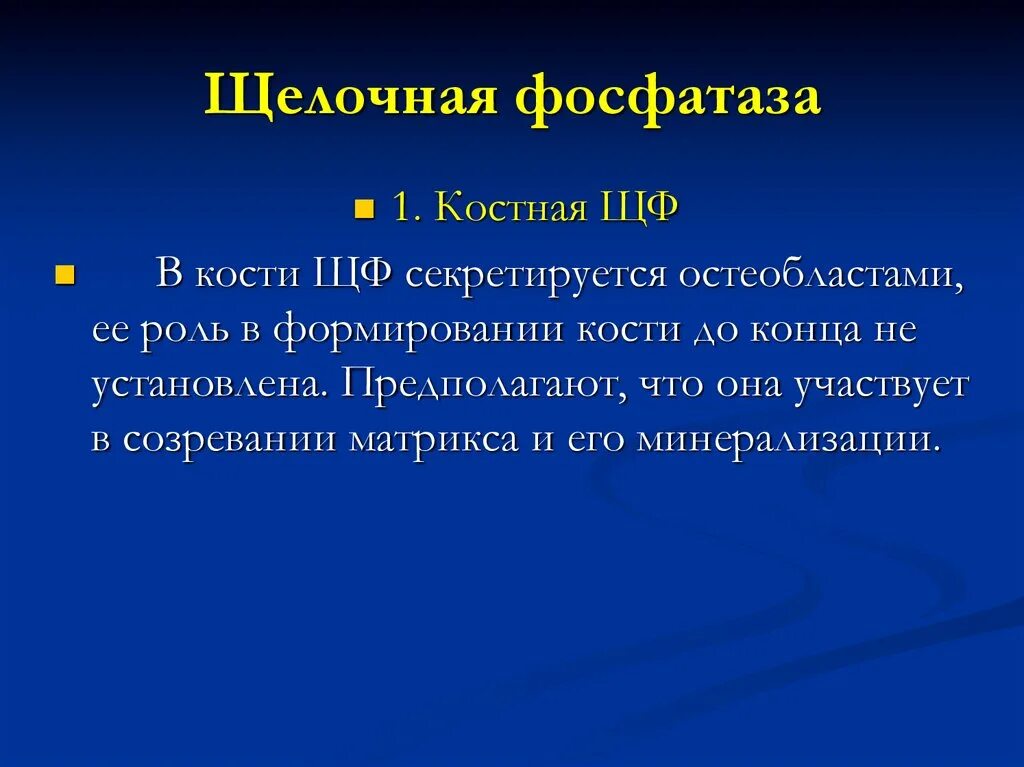 Щелочная фосфатаза

1. Костная ЩФ

В кости ЩФ секретируется остеобластами, ее роль в формировании кости до конца не установлена. Предполагают, что она участвует в созревании матрикса и его минерализации.